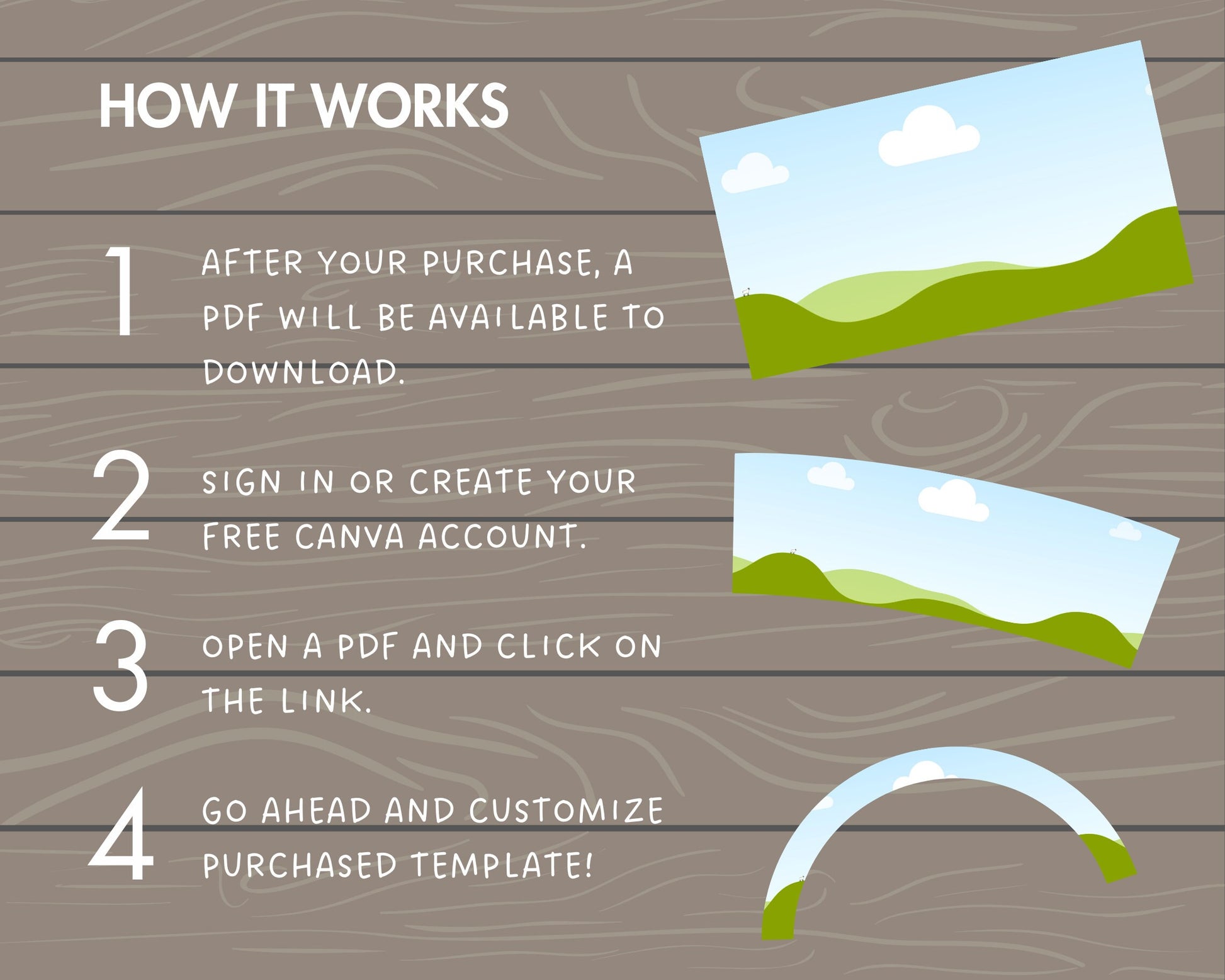 HOW IT WORKS

1 AFTER YOUR PURCHASE, A PDF WILL BE AVAILABLE TO DOWNLOAD.

2 SIGN IN OR CREATE YOUR FREE CANVA ACCOUNT.

3 OPEN A PDF AND CLICK ON THE LINK.

4 GO AHEAD AND CUSTOMIZE PURCHASED TEMPLATE!